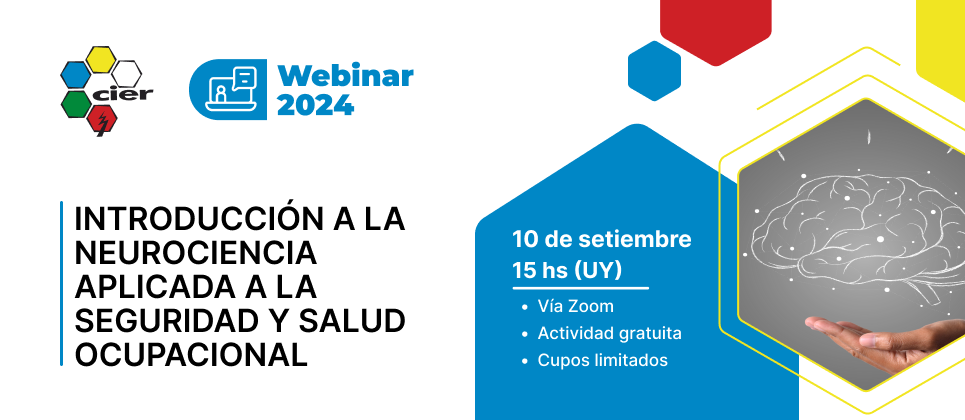 cier

Webinar 2024

INTRODUCCIÓN A LA NEUROCIENCIA APLICADA A LA SEGURIDAD Y SALUD OCUPACIONAL

10 de setiembre
15 hs (UY)

• Vía Zoom
• Actividad gratuita
• Cupos limitados